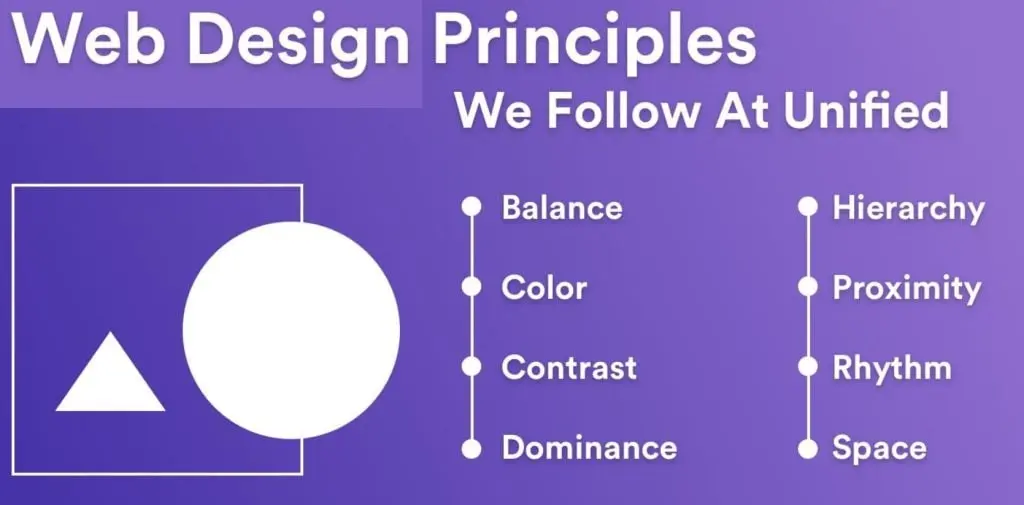 Web Design Principles
We Follow At Unified

Balance
Color
Contrast
Dominance

Hierarchy
Proximity
Rhythm
Space